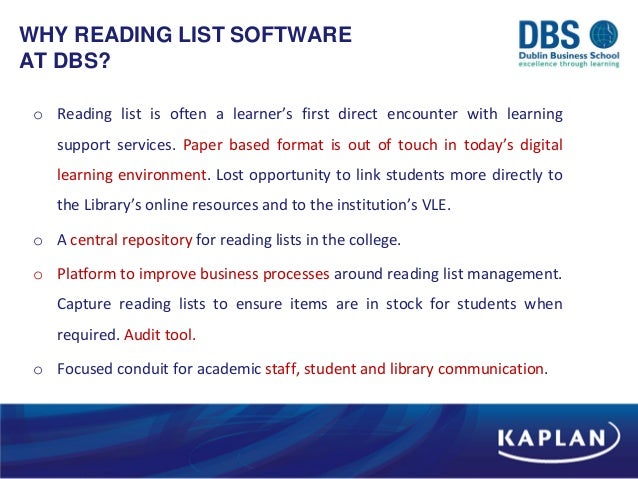 WHY READING LIST SOFTWARE AT DBS?

DBS
Dublin Business School
excellence through learning

o Reading list is often a learner's first direct encounter with learning support services. Paper based format is out of touch in today's digital learning environment. Lost opportunity to link students more directly to the Library's online resources and to the institution's VLE.

o A central repository for reading lists in the college.

o Platform to improve business processes around reading list management. Capture reading lists to ensure items are in stock for students when required. Audit tool.

o Focused conduit for academic staff, student and library communication.

KAPLAN